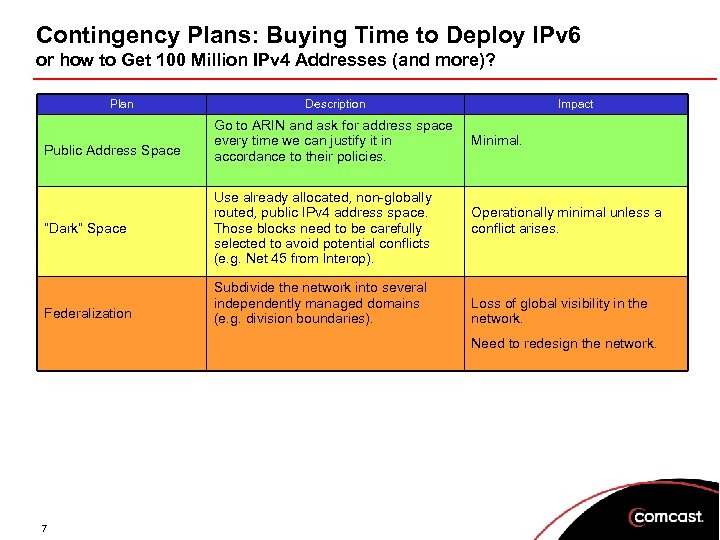 Contingency Plans: Buying Time to Deploy IPv6
or how to Get 100 Million IPv4 Addresses (and more)?

| Plan | Description | Impact |
|---|---|---|
| Public Address Space | Go to ARIN and ask for address space every time we can justify it in accordance to their policies. | Minimal. |
| "Dark" Space | Use already allocated, non-globally routed, public IPv4 address space. Those blocks need to be carefully selected to avoid potential conflicts (e.g. Net 45 from Interop). | Operationally minimal unless a conflict arises. |
| Federalization | Subdivide the network into several independently managed domains (e.g. division boundaries). | Loss of global visibility in the network. Need to redesign the network. |

7

comcast.